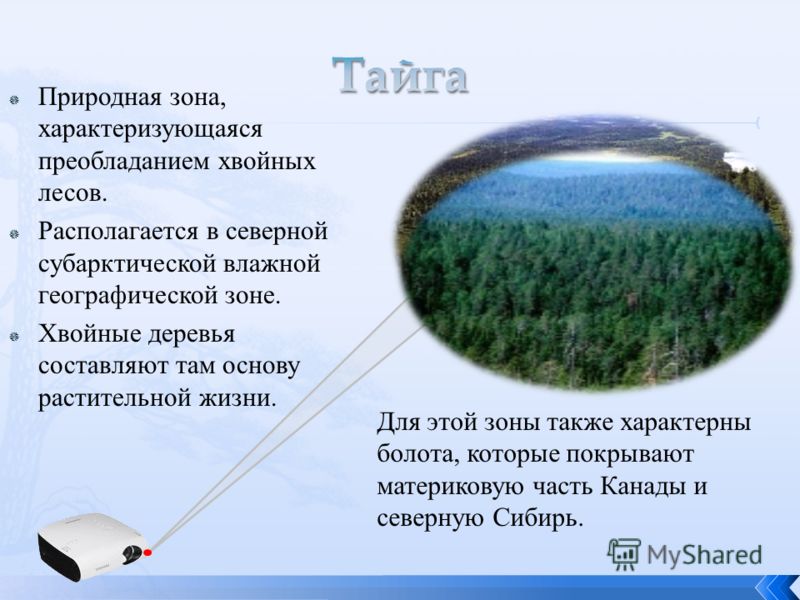 Тайга

Природная зона, характеризующаяся преобладанием хвойных лесов.

Располагается в северной субарктической влажной географической зоне.

Хвойные деревья составляют там основу растительной жизни.

Для этой зоны также характерны болота, которые покрывают материковую часть Канады и северную Сибирь.

MyShared